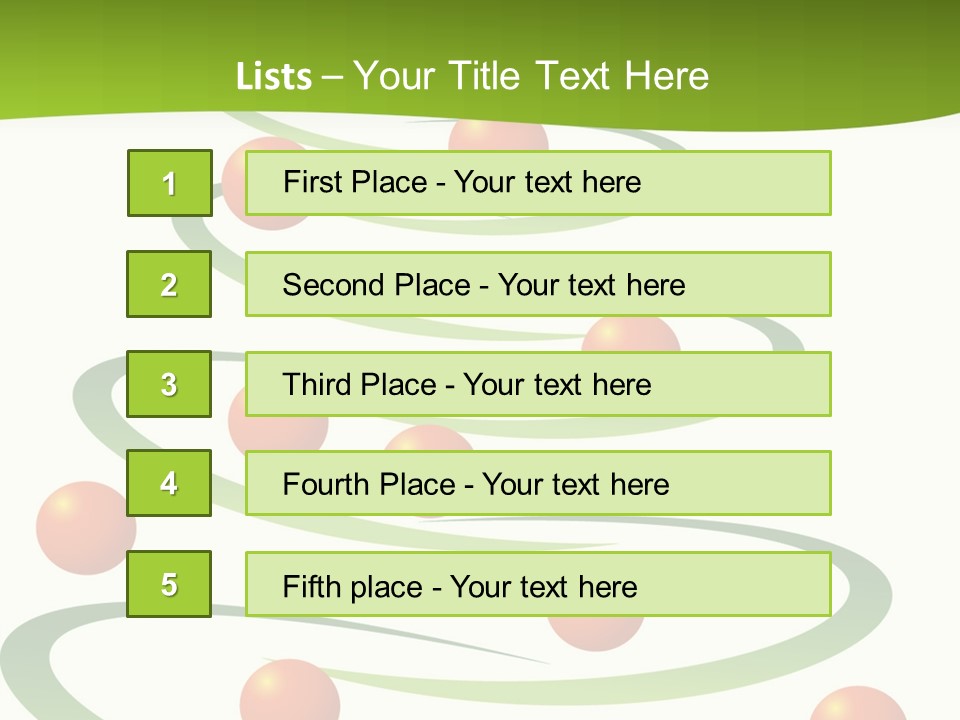 Lists – Your Title Text Here

1

First Place - Your text here

2

Second Place - Your text here

3

Third Place - Your text here

4

Fourth Place - Your text here

5

Fifth place - Your text here